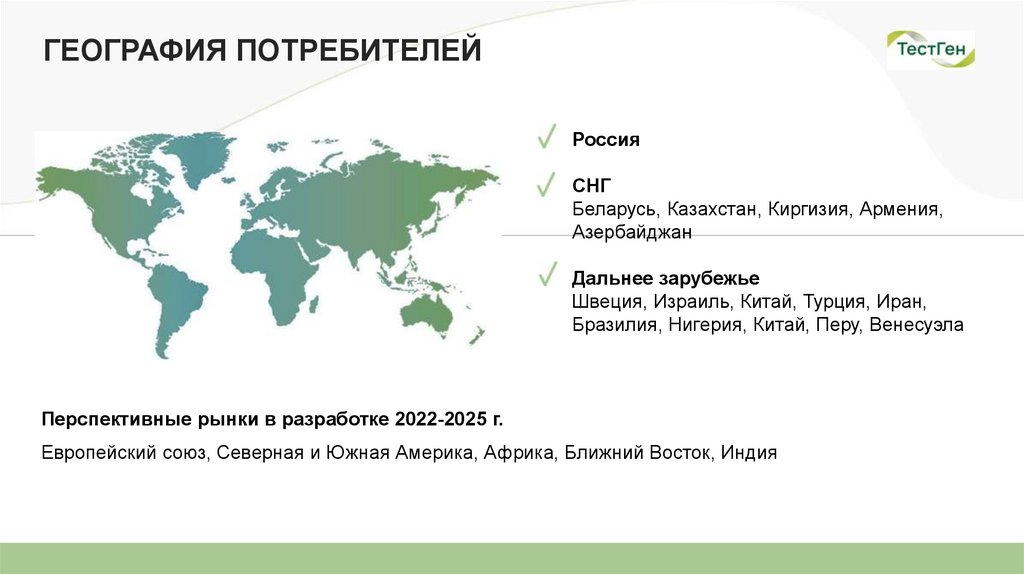 ГЕОГРАФИЯ ПОТРЕБИТЕЛЕЙ

ТестГен

Россия

СНГ
Беларусь, Казахстан, Киргизия, Армения, Азербайджан

Дальнее зарубежье
Швеция, Израиль, Китай, Турция, Иран, Бразилия, Нигерия, Китай, Перу, Венесуэла

Перспективные рынки в разработке 2022-2025 г.

Европейский союз, Северная и Южная Америка, Африка, Ближний Восток, Индия